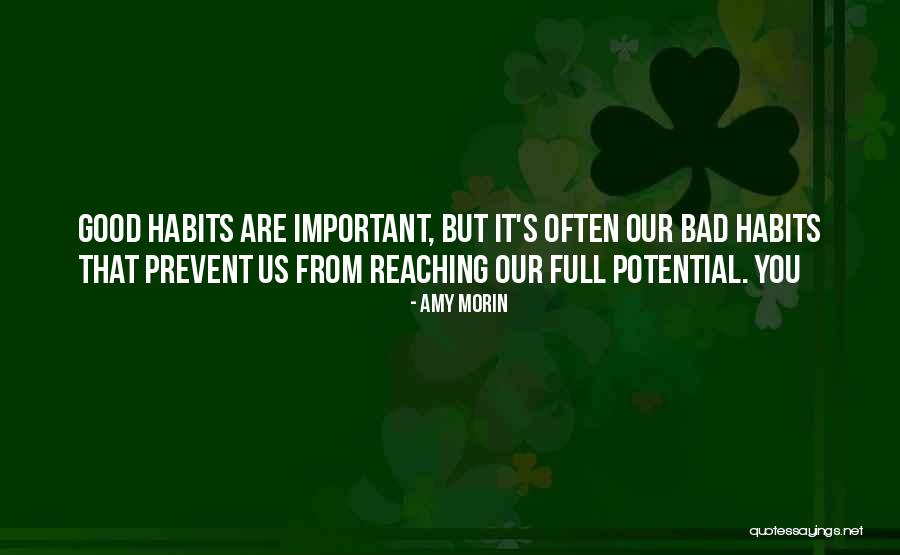 GOOD HABITS ARE IMPORTANT, BUT IT'S OFTEN OUR BAD HABITS THAT PREVENT US FROM REACHING OUR FULL POTENTIAL. YOU

- AMY MORIN

quotessayings.net